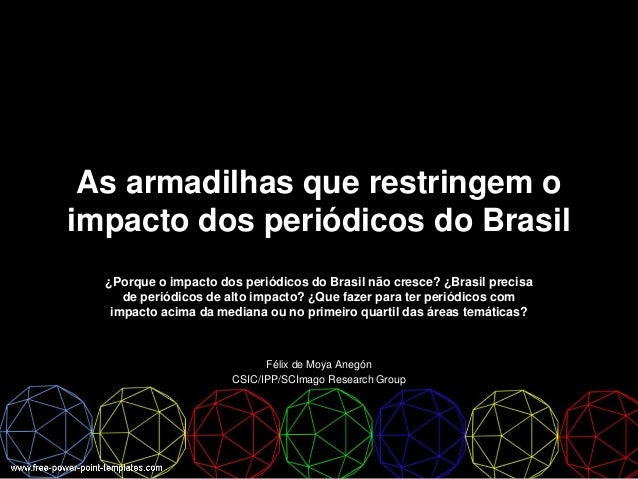 As armadilhas que restringem o impacto dos periódicos do Brasil

¿Porque o impacto dos periódicos do Brasil não cresce? ¿Brasil precisa de periódicos de alto impacto? ¿Que fazer para ter periódicos com impacto acima da mediana ou no primeiro quartil das áreas temáticas?

Félix de Moya Anegón
CSIC/IPP/SCImago Research Group

www.free-power-point-templates.com